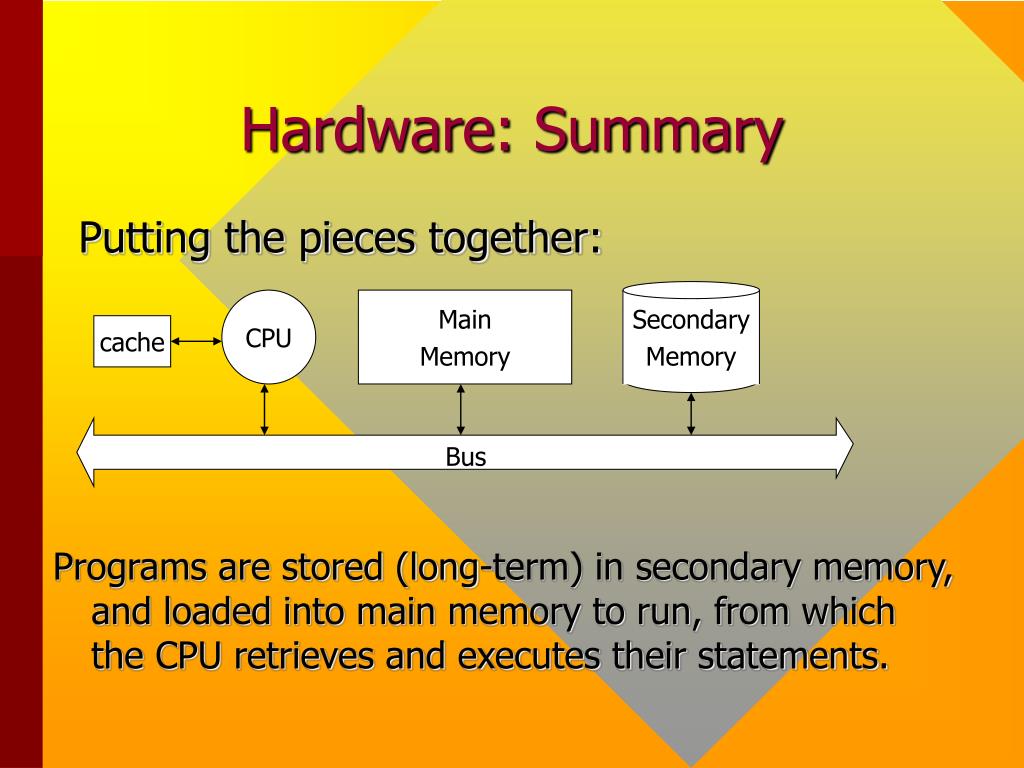 Hardware: Summary

Putting the pieces together:

cache

CPU

Main Memory

Secondary Memory

Bus

Programs are stored (long-term) in secondary memory, and loaded into main memory to run, from which the CPU retrieves and executes their statements.